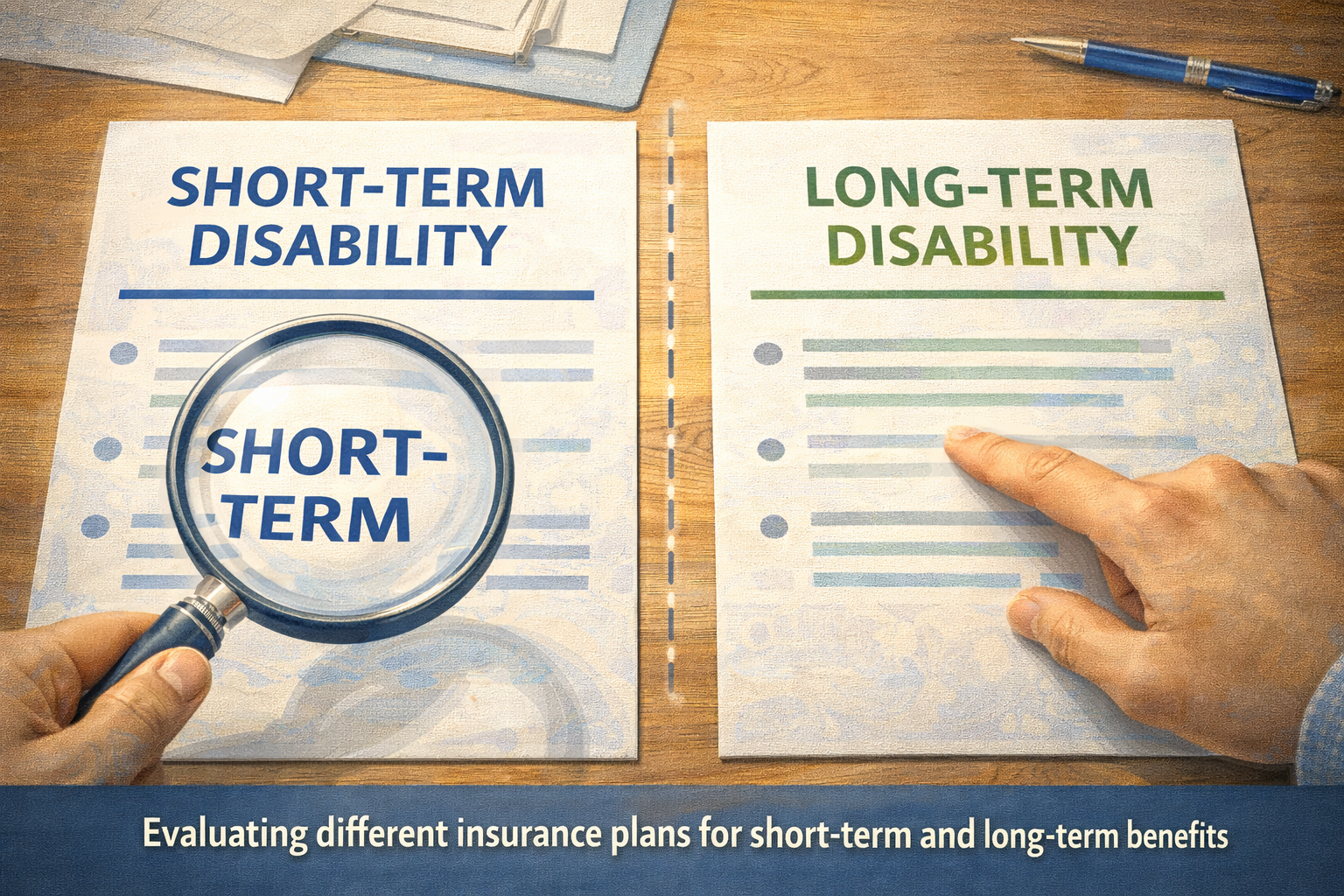 SHORT-TERM DISABILITY

SHORT-TERM

LONG-TERM DISABILITY

Evaluating different insurance plans for short-term and long-term benefits